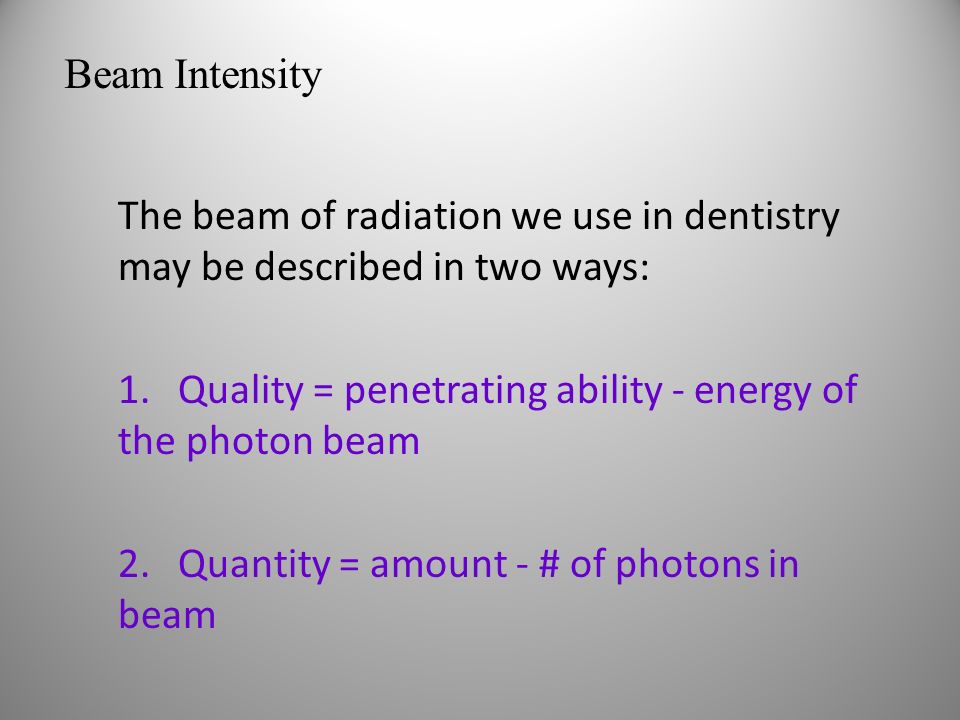 Beam Intensity

The beam of radiation we use in dentistry may be described in two ways:

1. Quality = penetrating ability - energy of the photon beam

2. Quantity = amount - # of photons in beam